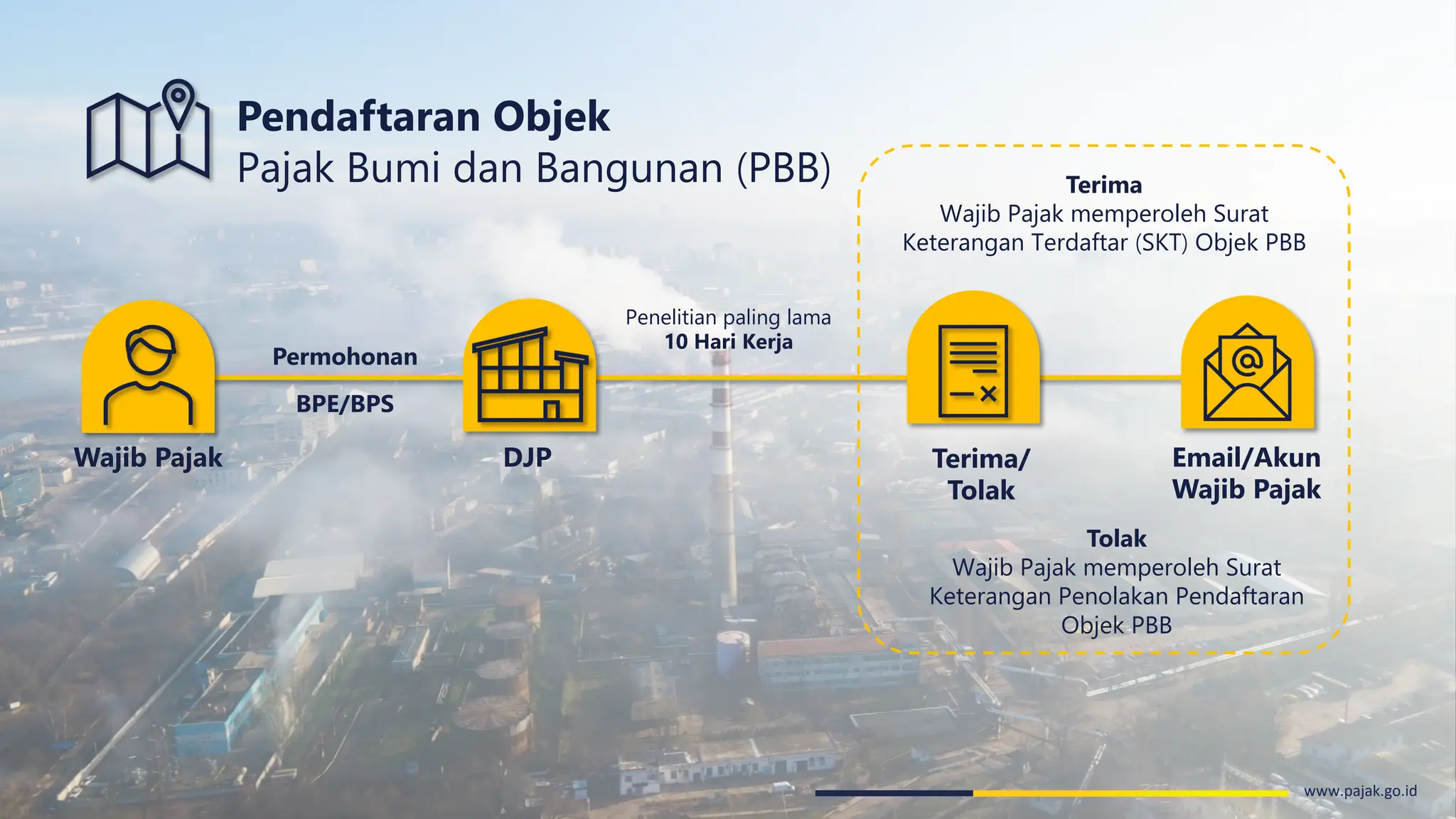 Pendaftaran Objek
Pajak Bumi dan Bangunan (PBB)

Terima
Wajib Pajak memperoleh Surat Keterangan Terdaftar (SKT) Objek PBB

Wajib Pajak

Permohonan

BPE/BPS

DJP

Penelitian paling lama
10 Hari Kerja

Terima/
Tolak

Email/Akun
Wajib Pajak

Tolak
Wajib Pajak memperoleh Surat Keterangan Penolakan Pendaftaran Objek PBB

www.pajak.go.id